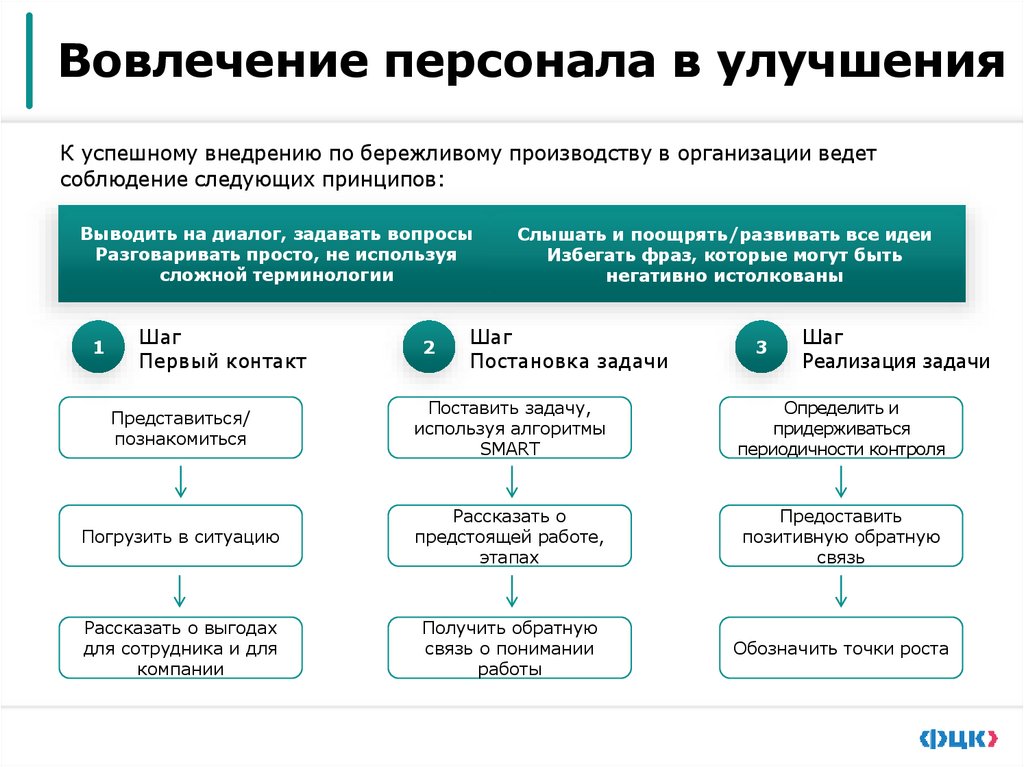 Вовлечение персонала в улучшения

К успешному внедрению по бережливому производству в организации ведет соблюдение следующих принципов:

Выводить на диалог, задавать вопросы
Разговаривать просто, не используя сложной терминологии

Слышать и поощрять/развивать все идеи
Избегать фраз, которые могут быть негативно истолкованы

1 Шаг
Первый контакт

Представиться/ познакомиться

Погрузить в ситуацию

Рассказать о выгодах для сотрудника и для компании

2 Шаг
Постановка задачи

Поставить задачу, используя алгоритмы SMART

Рассказать о предстоящей работе, этапах

Получить обратную связь о понимании работы

3 Шаг
Реализация задачи

Определить и придерживаться периодичности контроля

Предоставить позитивную обратную связь

Обозначить точки роста

ФЦК